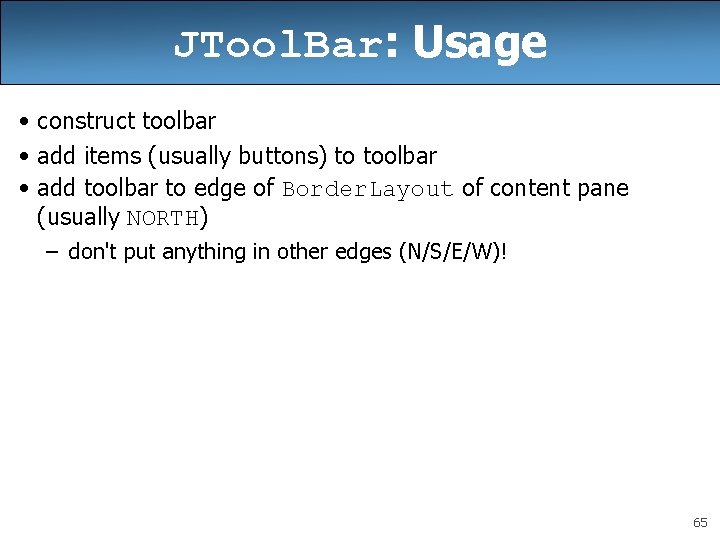 JToolBar: Usage

• construct toolbar
• add items (usually buttons) to toolbar
• add toolbar to edge of BorderLayout of content pane (usually NORTH)
– don't put anything in other edges (N/S/E/W)!

65